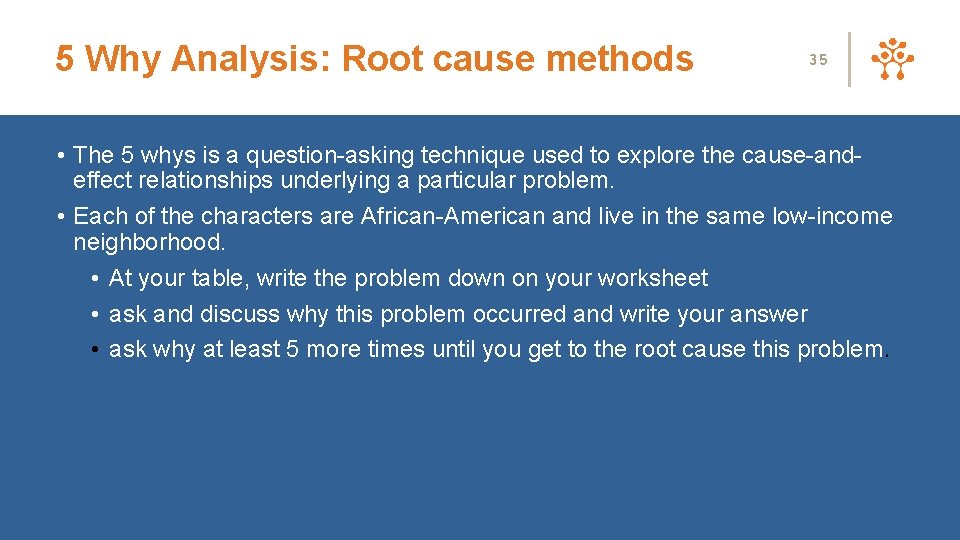 5 Why Analysis: Root cause methods

35

• The 5 whys is a question-asking technique used to explore the cause-and-effect relationships underlying a particular problem.
• Each of the characters are African-American and live in the same low-income neighborhood.
  • At your table, write the problem down on your worksheet
  • ask and discuss why this problem occurred and write your answer
  • ask why at least 5 more times until you get to the root cause this problem.